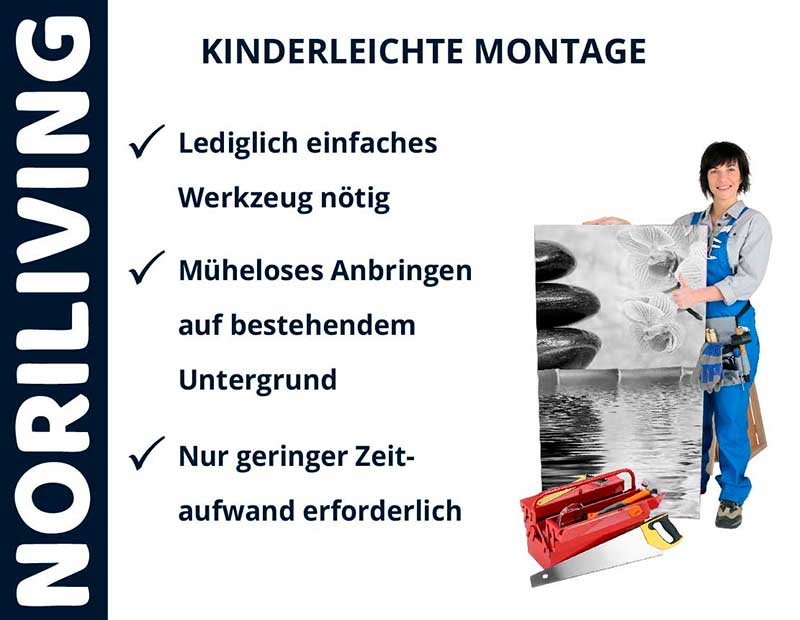 NORILIVING

KINDERLEICHTE MONTAGE

✓ Lediglich einfaches Werkzeug nötig

✓ Müheloses Anbringen auf bestehendem Untergrund

✓ Nur geringer Zeitaufwand erforderlich